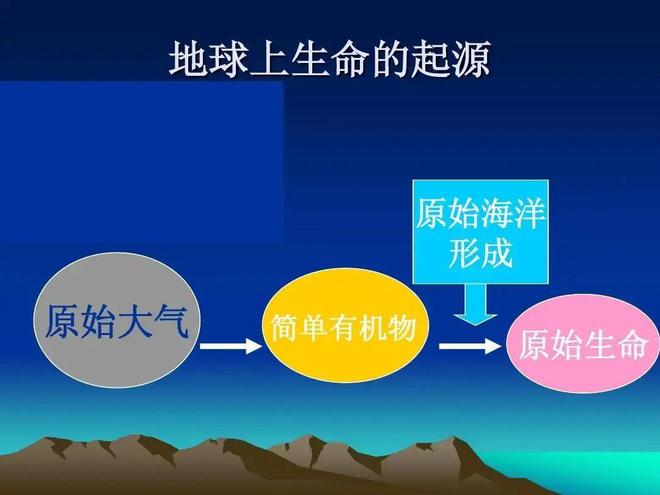 地球上生命的起源

原始海洋形成

原始大气

简单有机物

原始生命